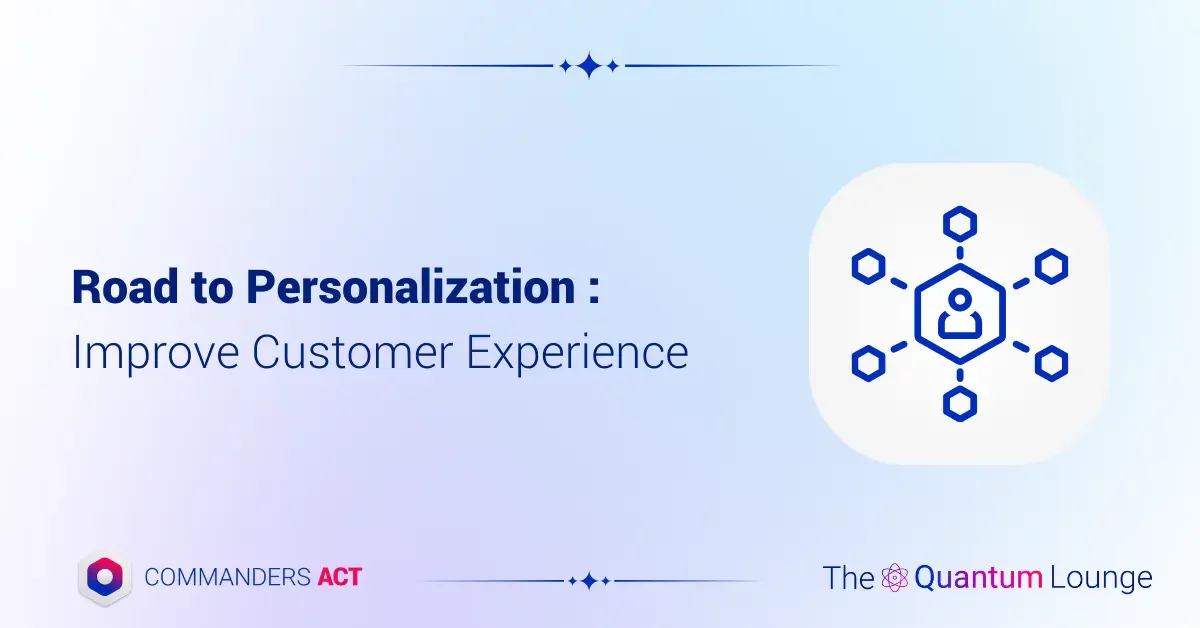 Road to Personalization :
Improve Customer Experience

COMMANDERS ACT

The Quantum Lounge